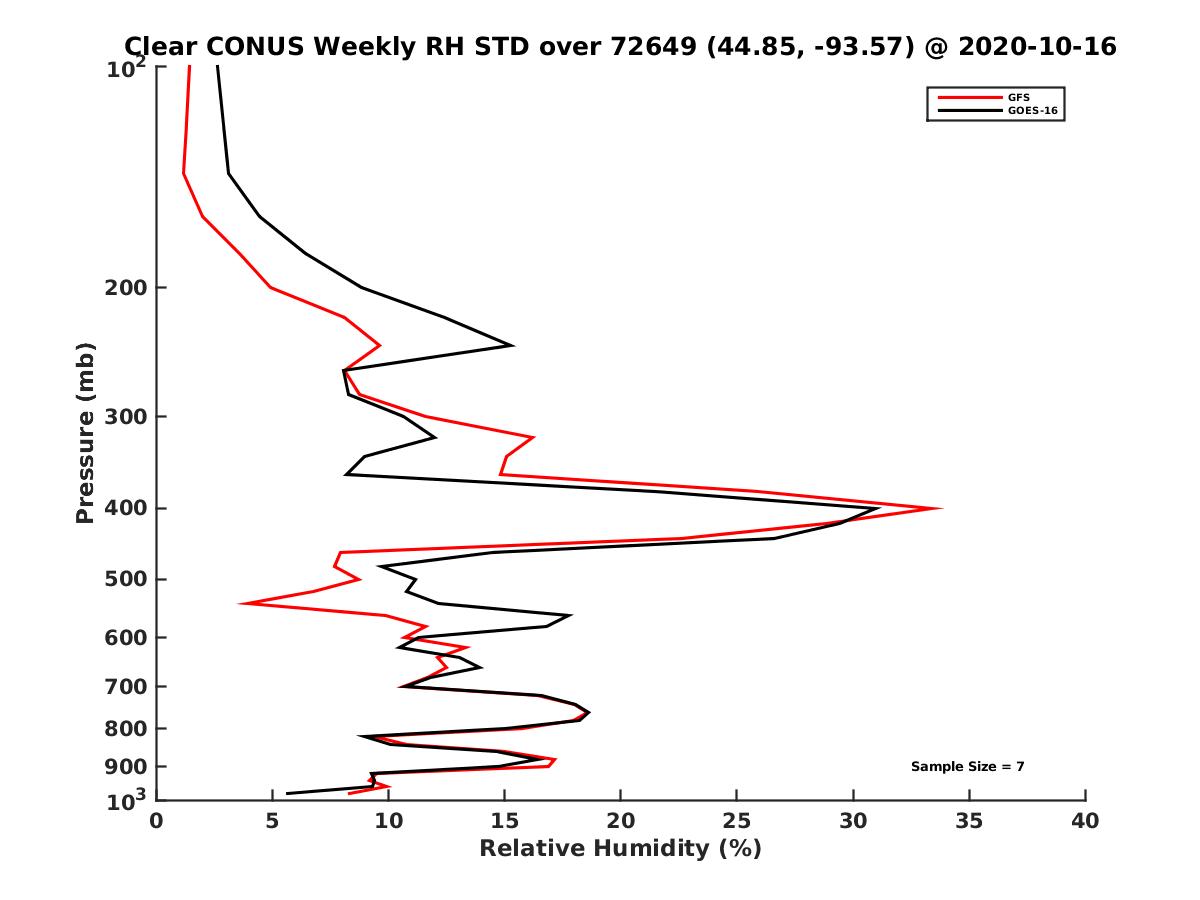 Clear CONUS Weekly RH STD over 72649 (44.85, -93.57) @ 2020-10-16

GFS
GOES-16

Pressure (mb)

$10^2$
200
300
400
500
600
700
800
900
$10^3$

Sample Size = 7

0 5 10 15 20 25 30 35 40
Relative Humidity (%)